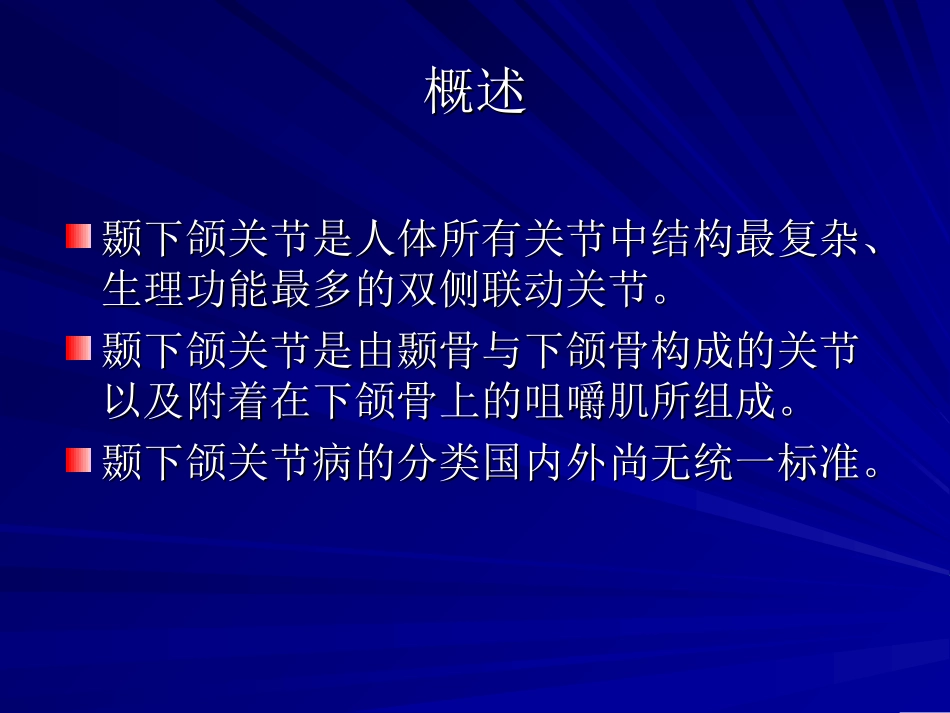 概述

颞下颌关节是人体所有关节中结构最复杂、生理功能最多的双侧联动关节。

颞下颌关节是由颞骨与下颌骨构成的关节以及附着在下颌骨上的咀嚼肌所组成。

颞下颌关节病的分类国内外尚无统一标准。